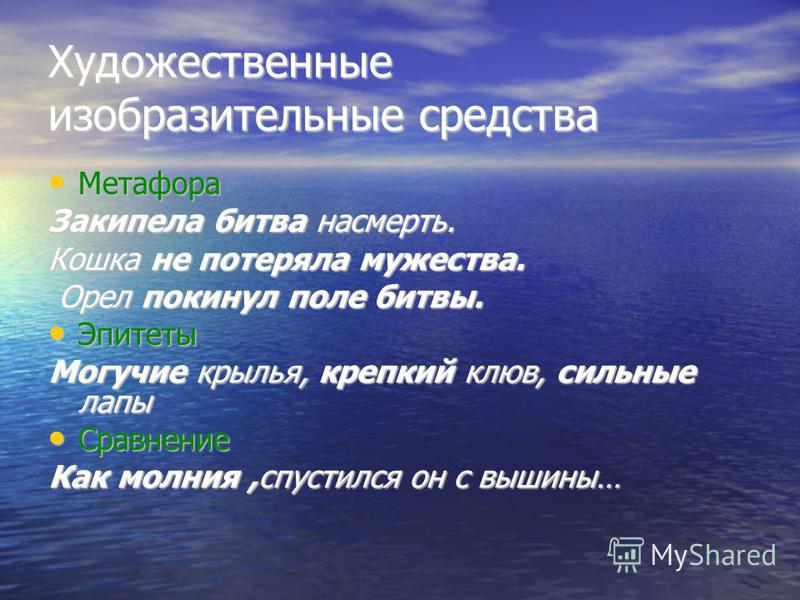 Художественные изобразительные средства

• Метафора

Закипела битва насмерть.

Кошка не потеряла мужества.

Орел покинул поле битвы.

• Эпитеты

Могучие крылья, крепкий клюв, сильные лапы

• Сравнение

Как молния ,спустился он с вышины…

MyShared